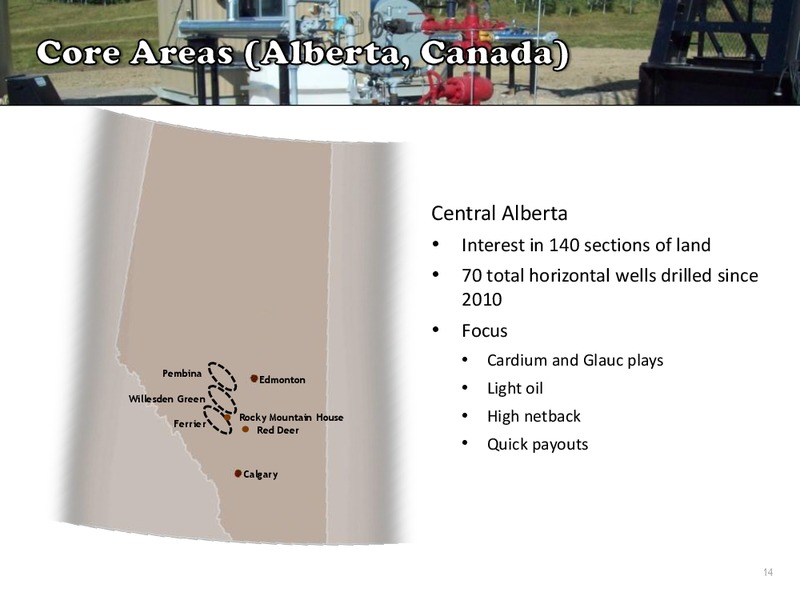 Core Areas (Alberta, Canada)

Pembina
Edmonton
Willesden Green
Ferrier
Rocky Mountain House
Red Deer
Calgary

Central Alberta
• Interest in 140 sections of land
• 70 total horizontal wells drilled since 2010
• Focus
• Cardium and Glauc plays
• Light oil
• High netback
• Quick payouts

14